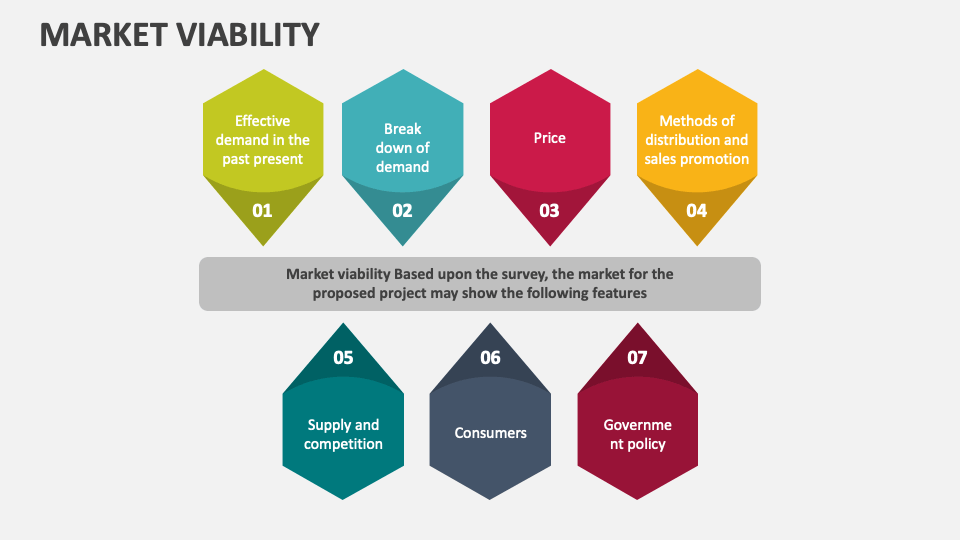 MARKET VIABILITY

Effective demand in the past present

01

Break down of demand

02

Price

03

Methods of distribution and sales promotion

04

Market viability Based upon the survey, the market for the proposed project may show the following features

05

Supply and competition

06

Consumers

07

Governme nt policy